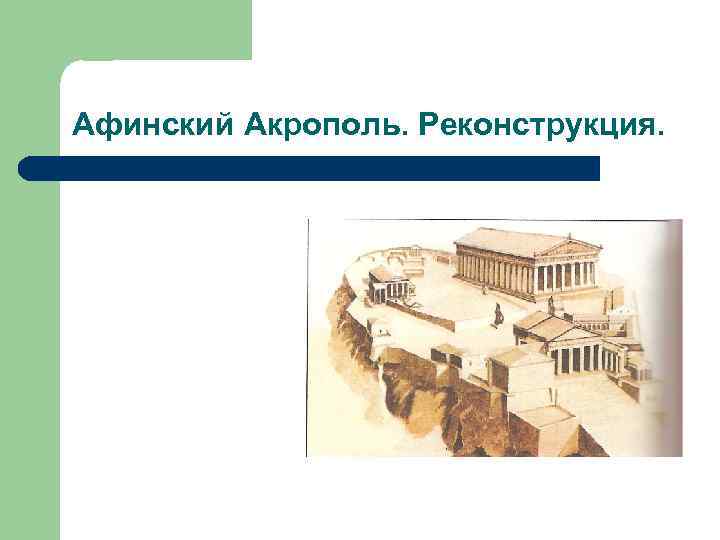 Афинский Акрополь. Реконструкция.